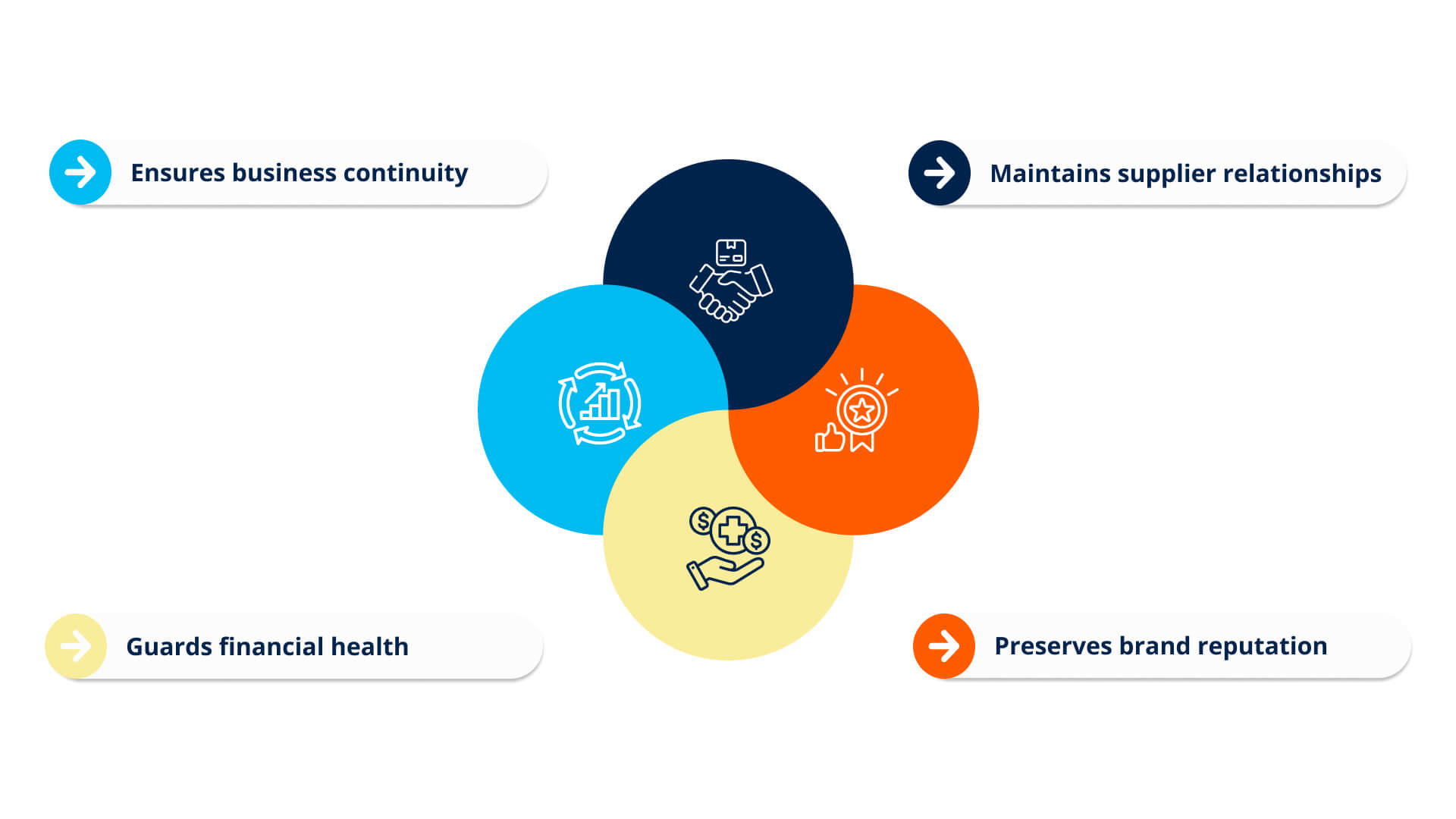 Ensures business continuity

Maintains supplier relationships

Guards financial health

Preserves brand reputation